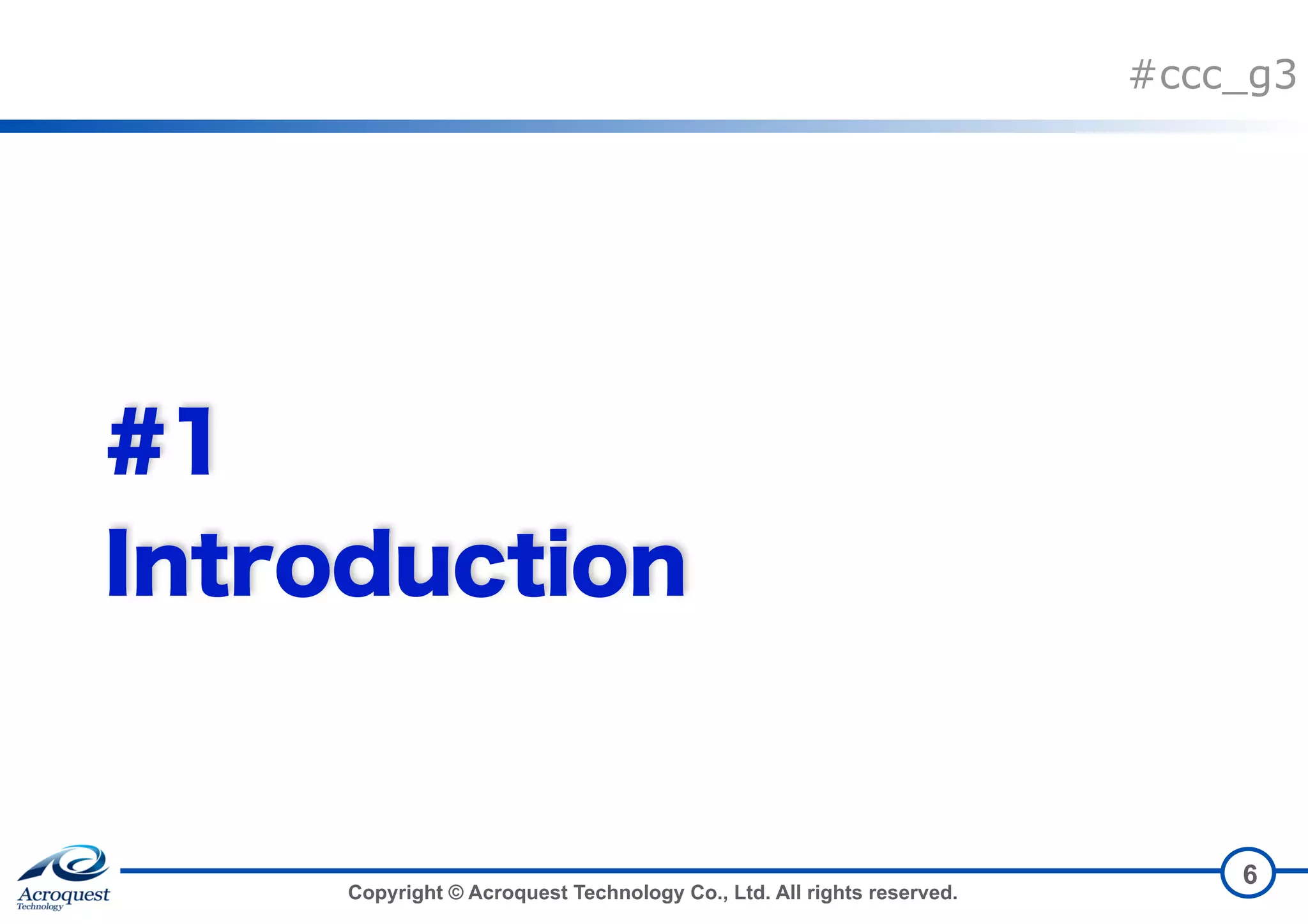 #ccc_g3

#1
Introduction

Acroquest
Technology

Copyright © Acroquest Technology Co., Ltd. All rights reserved.

6